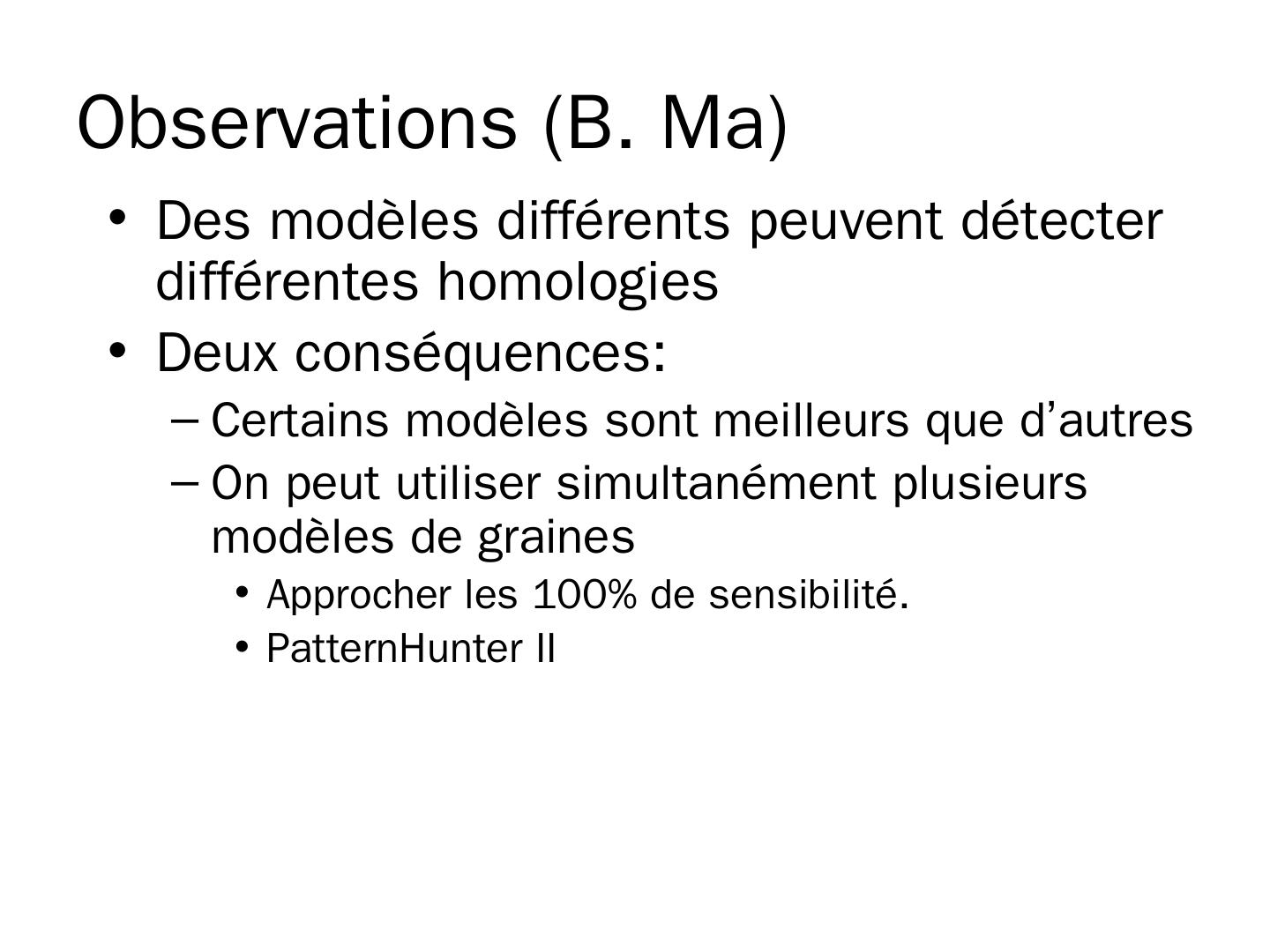 Observations (B. Ma)

• Des modèles différents peuvent détecter différentes homologies

• Deux conséquences:

– Certains modèles sont meilleurs que d’autres

– On peut utiliser simultanément plusieurs modèles de graines

• Approcher les 100% de sensibilité.

• PatternHunter II